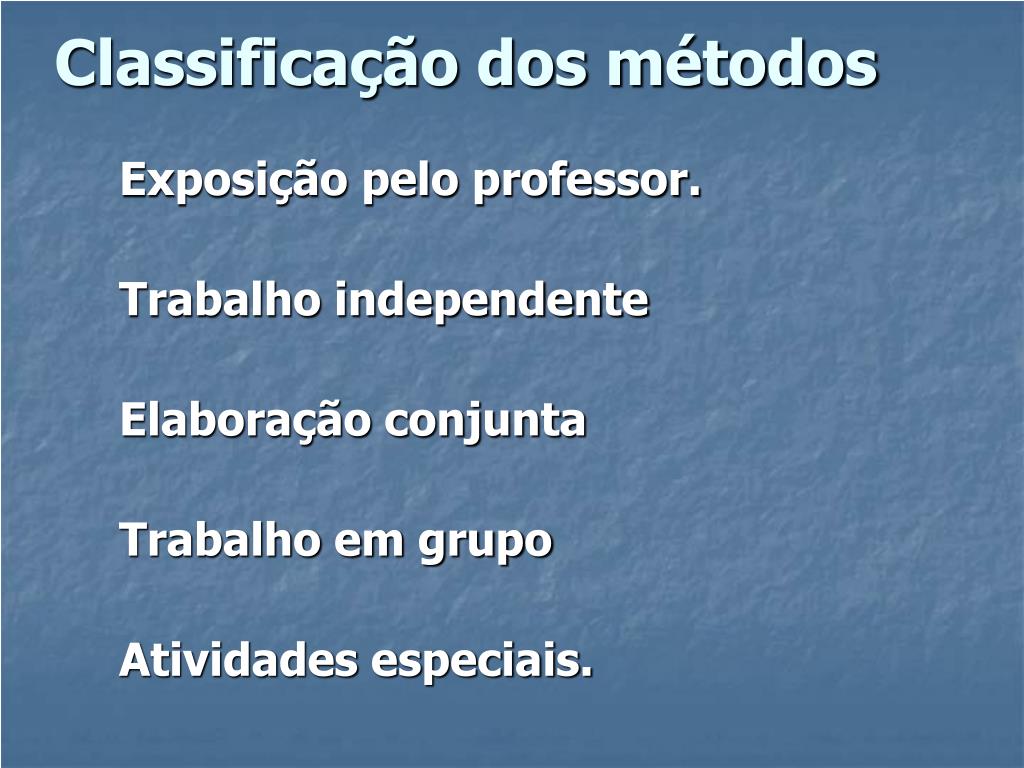 Classificação dos métodos

Exposição pelo professor.

Trabalho independente

Elaboração conjunta

Trabalho em grupo

Atividades especiais.